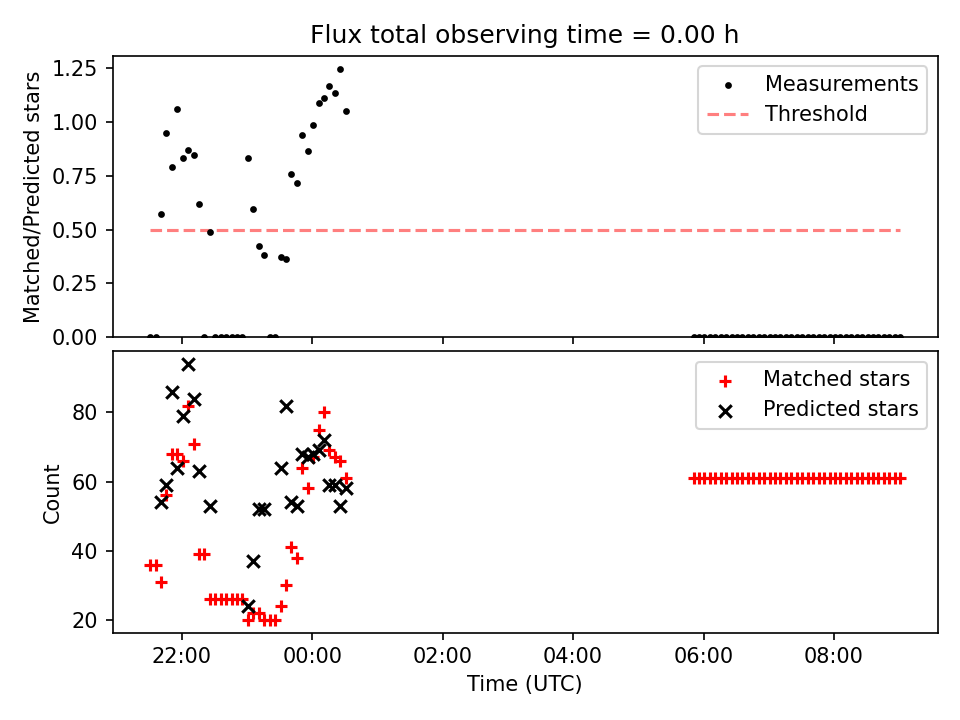 Flux total observing time = 0.00 h

Matched/Predicted stars

1.25
1.00
0.75
0.50
0.25
0.00

Measurements
Threshold

Count

80
60
40
20

Matched stars
Predicted stars

22:00
00:00
02:00
04:00
06:00
08:00

Time (UTC)